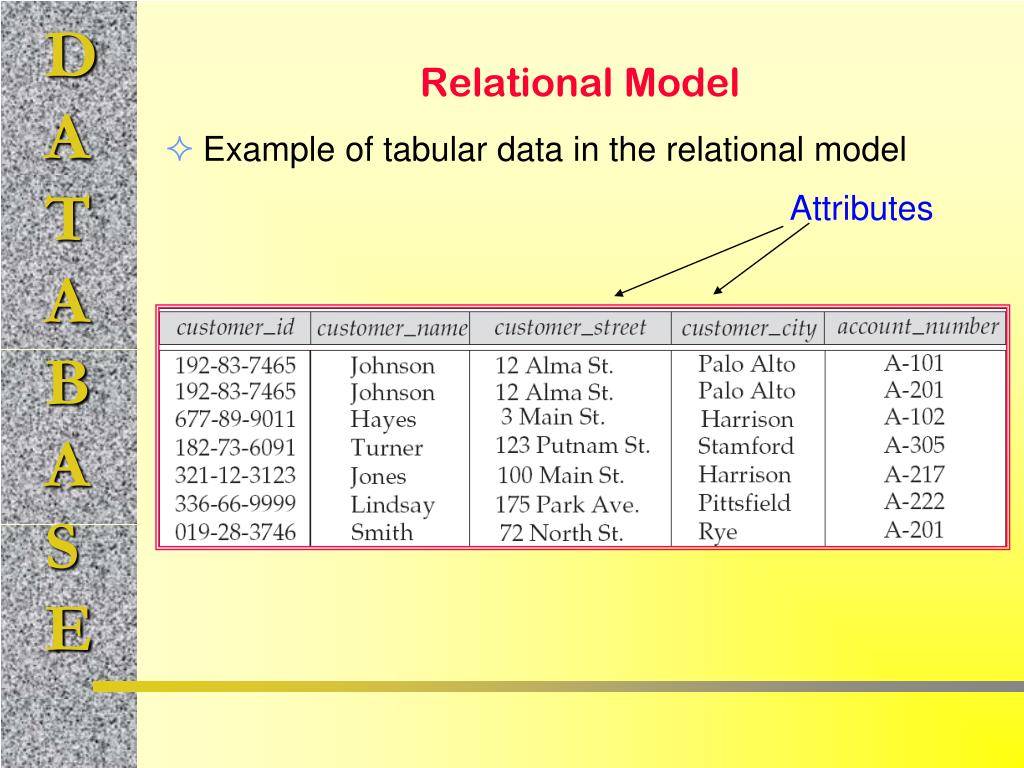 D
A
T
A
B
A
S
E

Relational Model

✧ Example of tabular data in the relational model

Attributes

| customer_id | customer_name | customer_street | customer_city | account_number |
|---|---|---|---|---|
| 192-83-7465 | Johnson | 12 Alma St. | Palo Alto | A-101 |
| 192-83-7465 | Johnson | 12 Alma St. | Palo Alto | A-201 |
| 677-89-9011 | Hayes | 3 Main St. | Harrison | A-102 |
| 182-73-6091 | Turner | 123 Putnam St. | Stamford | A-305 |
| 321-12-3123 | Jones | 100 Main St. | Harrison | A-217 |
| 336-66-9999 | Lindsay | 175 Park Ave. | Pittsfield | A-222 |
| 019-28-3746 | Smith | 72 North St. | Rye | A-201 |